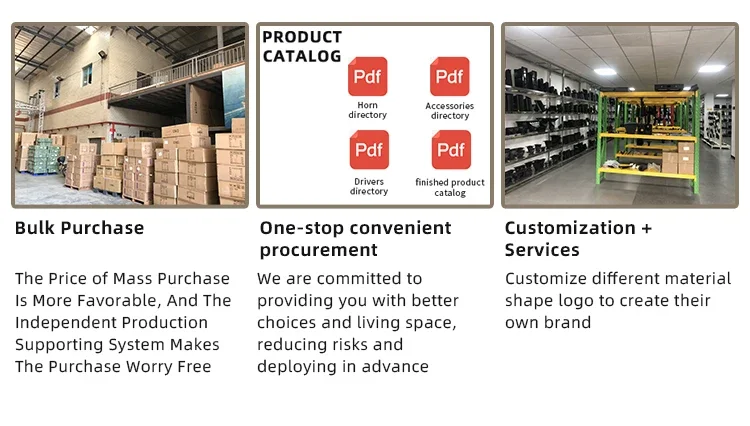 PRODUCT CATALOG

Pdf
Horn directory

Pdf
Accessories directory

Pdf
Drivers directory

Pdf
finished product catalog

Bulk Purchase

The Price of Mass Purchase Is More Favorable, And The Independent Production Supporting System Makes The Purchase Worry Free

One-stop convenient procurement

We are committed to providing you with better choices and living space, reducing risks and deploying in advance

Customization + Services

Customize different material shape logo to create their own brand